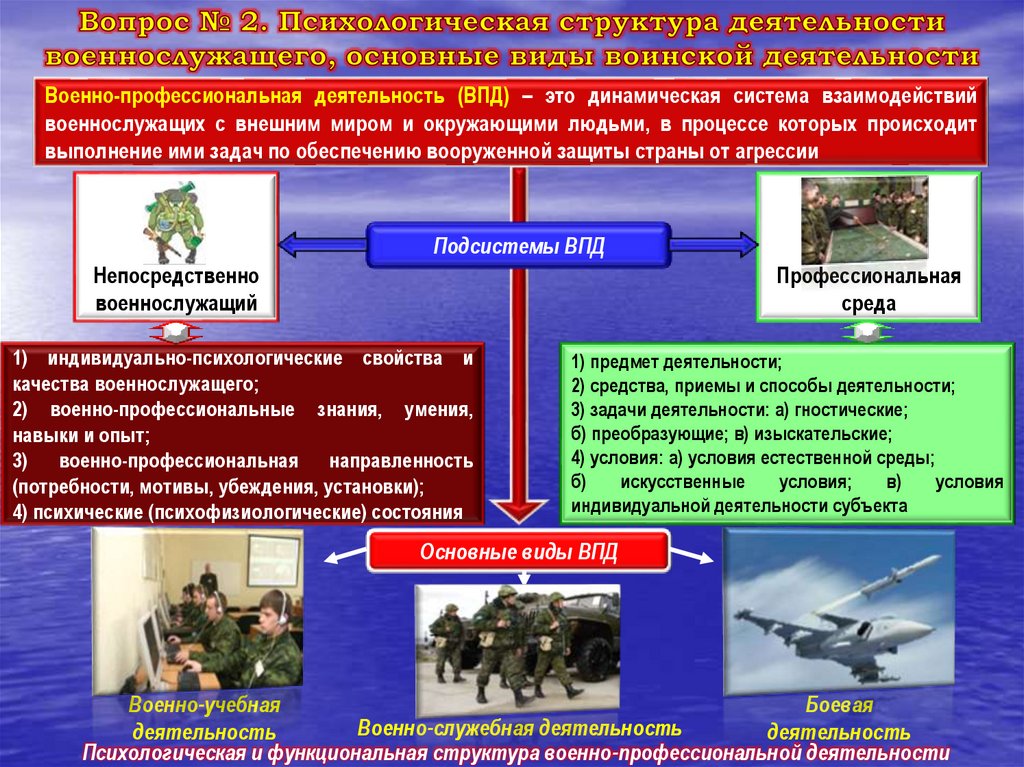 Вопрос № 2. Психологическая структура деятельности военнослужащего, основные виды воинской деятельности

Военно-профессиональная деятельность (ВПД) – это динамическая система взаимодействий военнослужащих с внешним миром и окружающими людьми, в процессе которых происходит выполнение ими задач по обеспечению вооруженной защиты страны от агрессии

Подсистемы ВПД

Непосредственно военнослужащий

Профессиональная среда

1) индивидуально-психологические свойства и качества военнослужащего;
2) военно-профессиональные знания, умения, навыки и опыт;
3) военно-профессиональная направленность (потребности, мотивы, убеждения, установки);
4) психические (психофизиологические) состояния

1) предмет деятельности;
2) средства, приемы и способы деятельности;
3) задачи деятельности: а) гностические;
б) преобразующие; в) изыскательские;
4) условия: а) условия естественной среды;
б) искусственные условия; в) условия индивидуальной деятельности субъекта

Основные виды ВПД

Военно-учебная деятельность

Военно-служебная деятельность

Боевая деятельность

Психологическая и функциональная структура военно-профессиональной деятельности